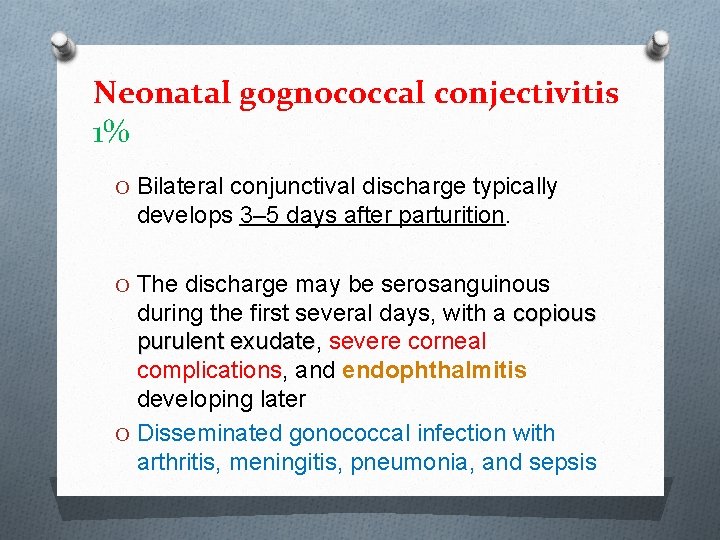 Neonatal gognococcal conjectivitis 1%

O Bilateral conjunctival discharge typically develops 3–5 days after parturition.

O The discharge may be serosanguinous during the first several days, with a copious purulent exudate, severe corneal complications, and endophthalmitis developing later

O Disseminated gonococcal infection with arthritis, meningitis, pneumonia, and sepsis